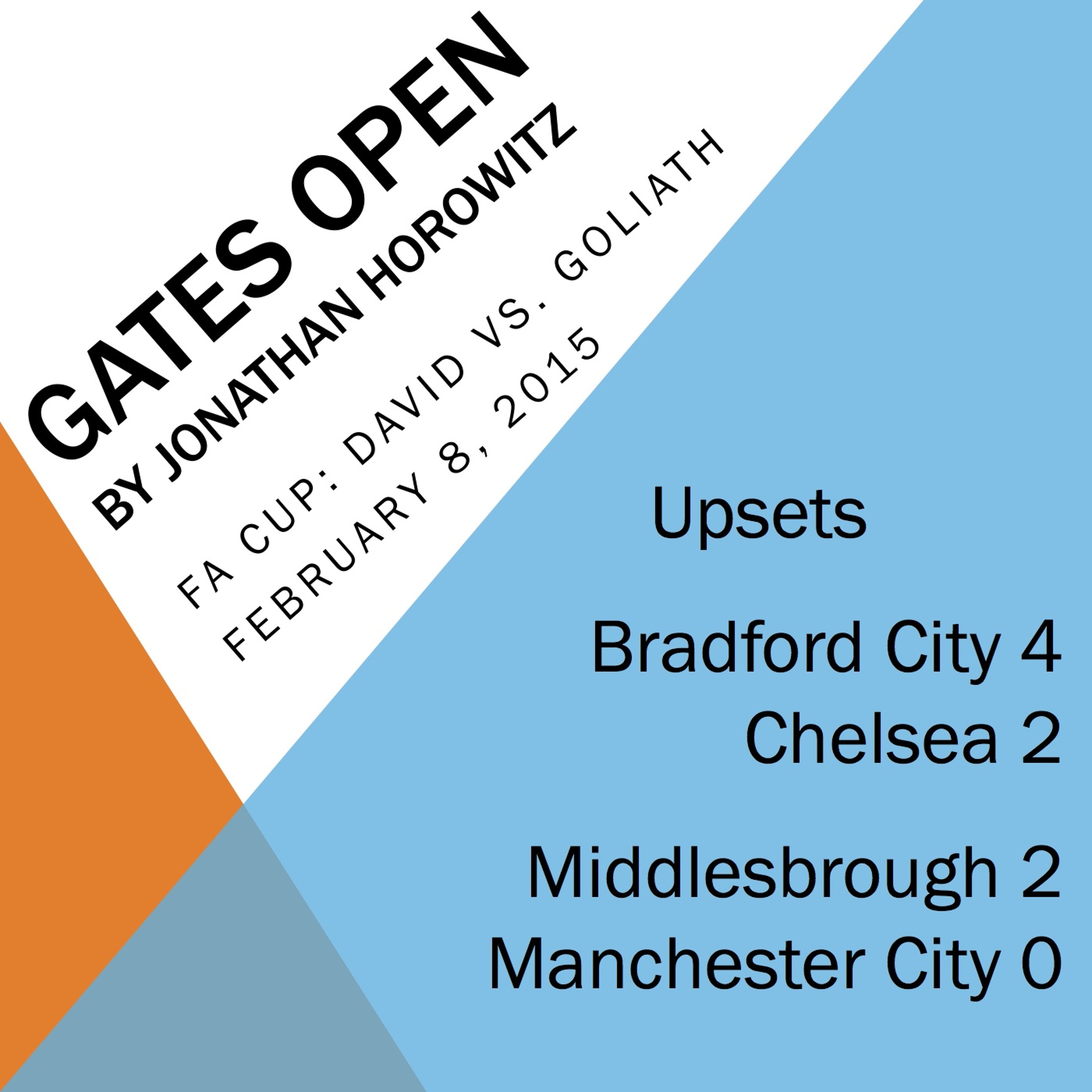 GATES OPEN
BY JONATHAN HOROWITZ

FA CUP: DAVID VS. GOLIATH
FEBRUARY 8, 2015

Upsets

Bradford City 4
Chelsea 2

Middlesbrough 2
Manchester City 0